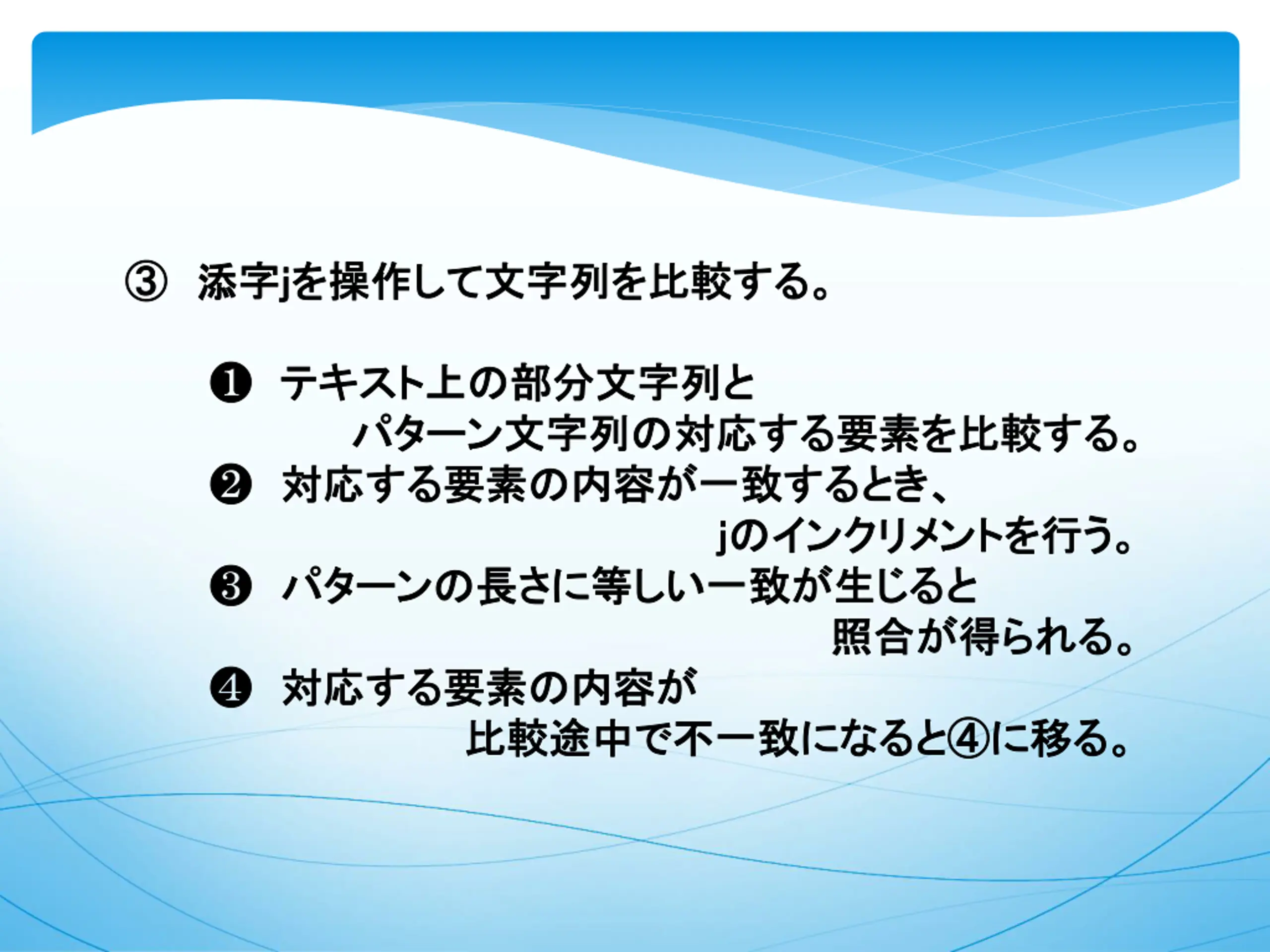 ③ 添字jを操作して文字列を比較する。

❶ テキスト上の部分文字列と
パターン文字列の対応する要素を比較する。
❷ 対応する要素の内容が一致するとき、
jのインクリメントを行う。
❸ パターンの長さに等しい一致が生じると
照合が得られる。
❹ 対応する要素の内容が
比較途中で不一致になると④に移る。